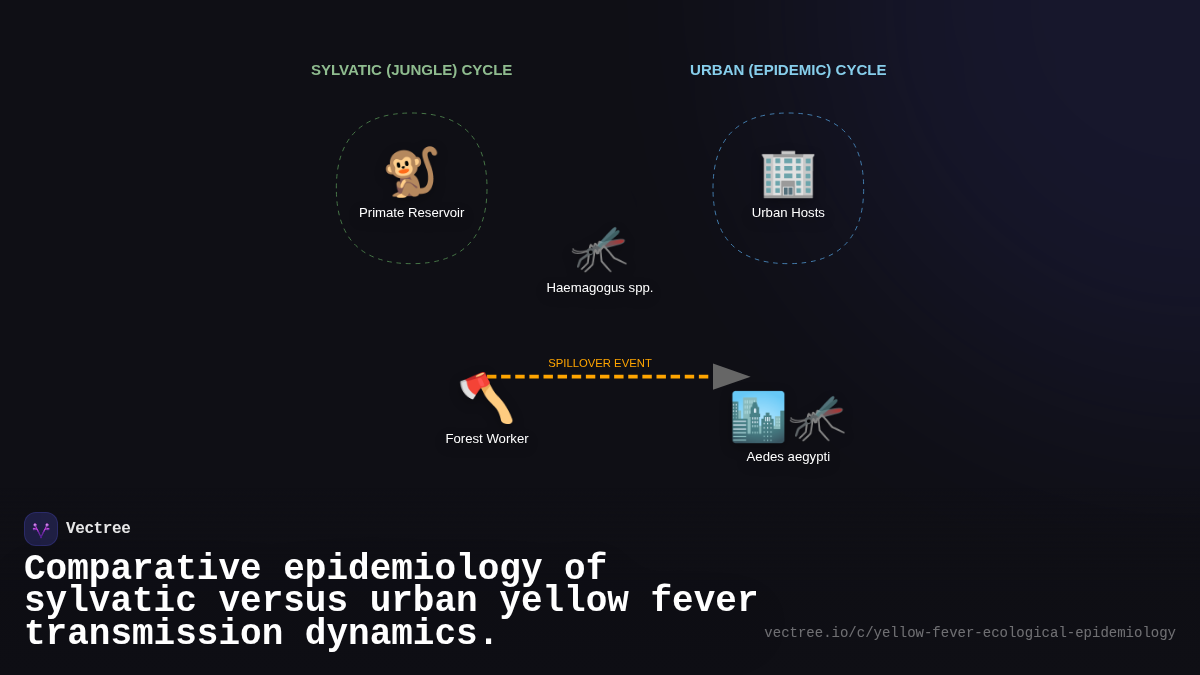 SYLVATIC (JUNGLE) CYCLE

URBAN (EPIDEMIC) CYCLE

Primate Reservoir

Urban Hosts

Haemagogus spp.

SPILLOVER EVENT

Forest Worker

Aedes aegypti

Vectree

Comparative epidemiology of sylvatic versus urban yellow fever transmission dynamics.

vectree.io/c/yellow-fever-ecological-epidemiology